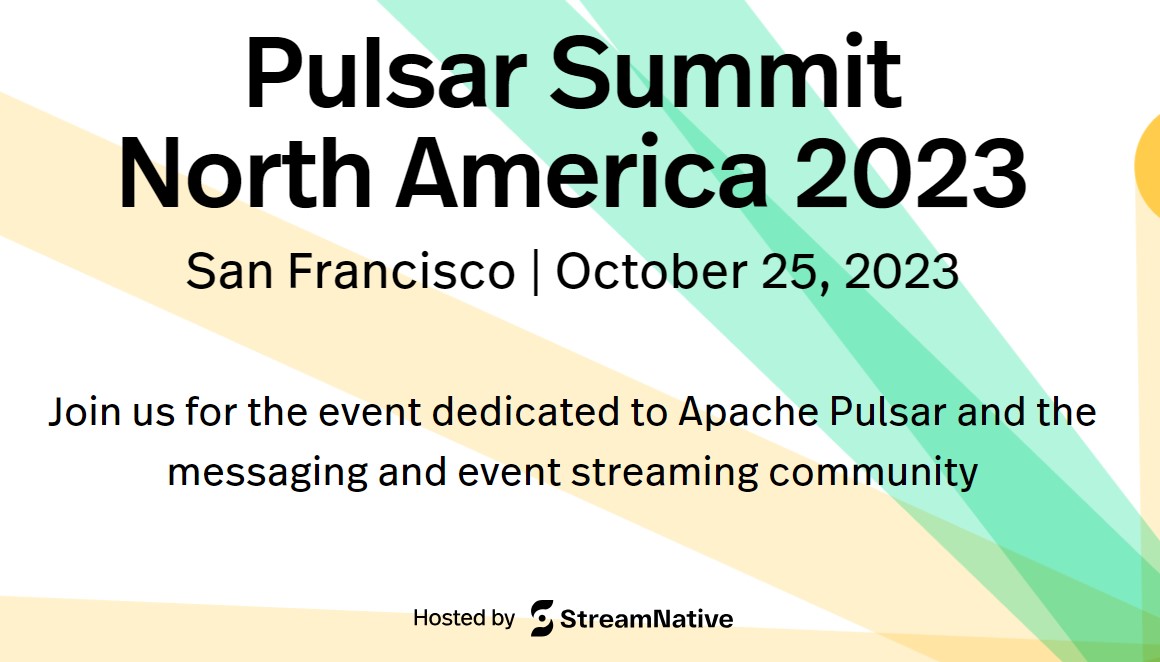 Pulsar Summit North America 2023

San Francisco | October 25, 2023

Join us for the event dedicated to Apache Pulsar and the messaging and event streaming community

Hosted by StreamNative